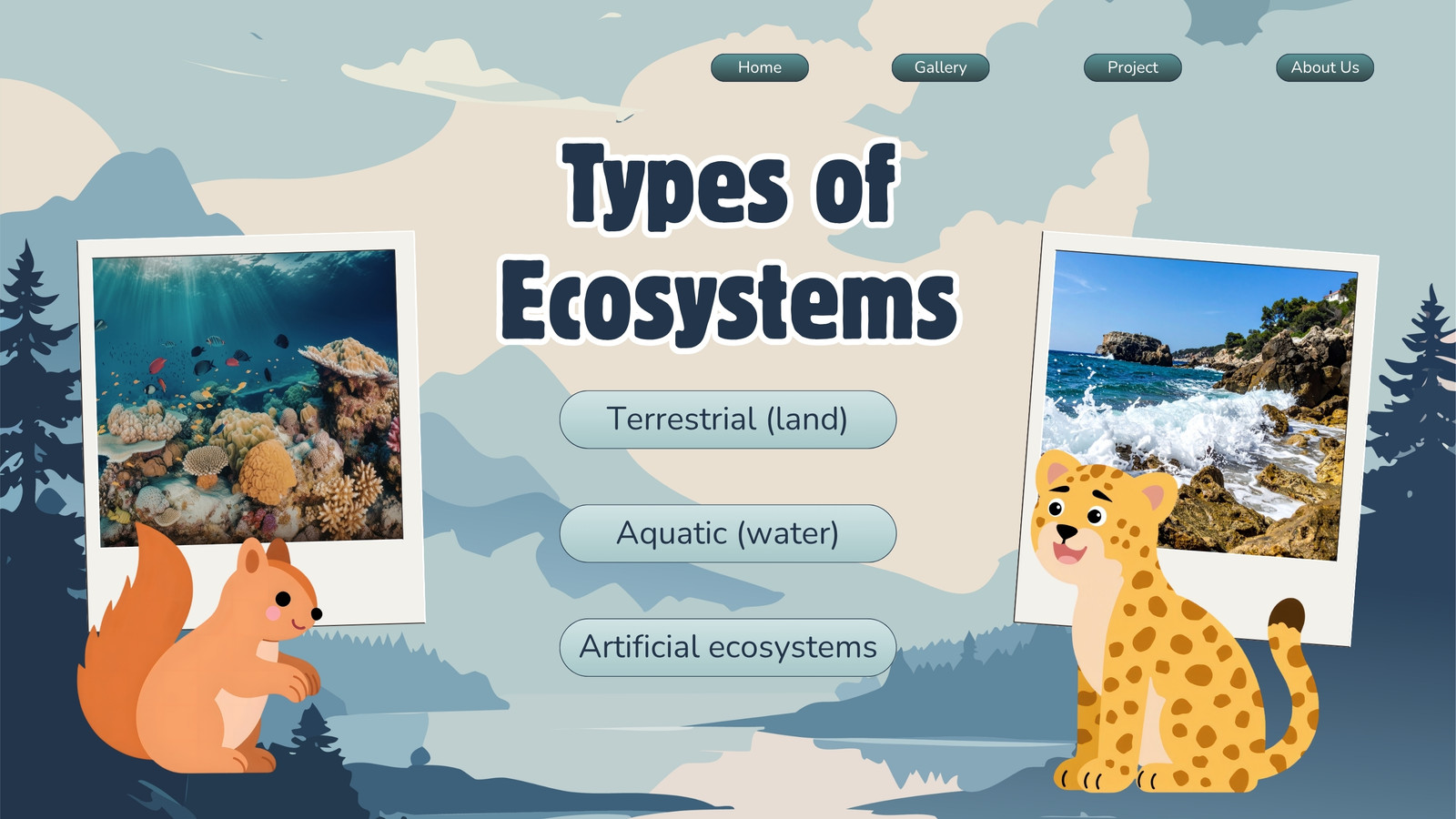 Home

Gallery

Project

About Us

Types of Ecosystems

Terrestrial (land)

Aquatic (water)

Artificial ecosystems